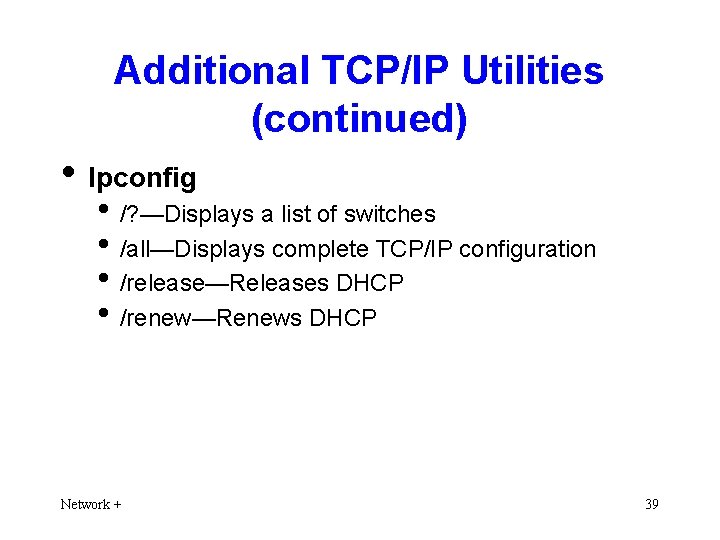 Additional TCP/IP Utilities (continued)

• Ipconfig
  • /?—Displays a list of switches
  • /all—Displays complete TCP/IP configuration
  • /release—Releases DHCP
  • /renew—Renews DHCP

Network +

39